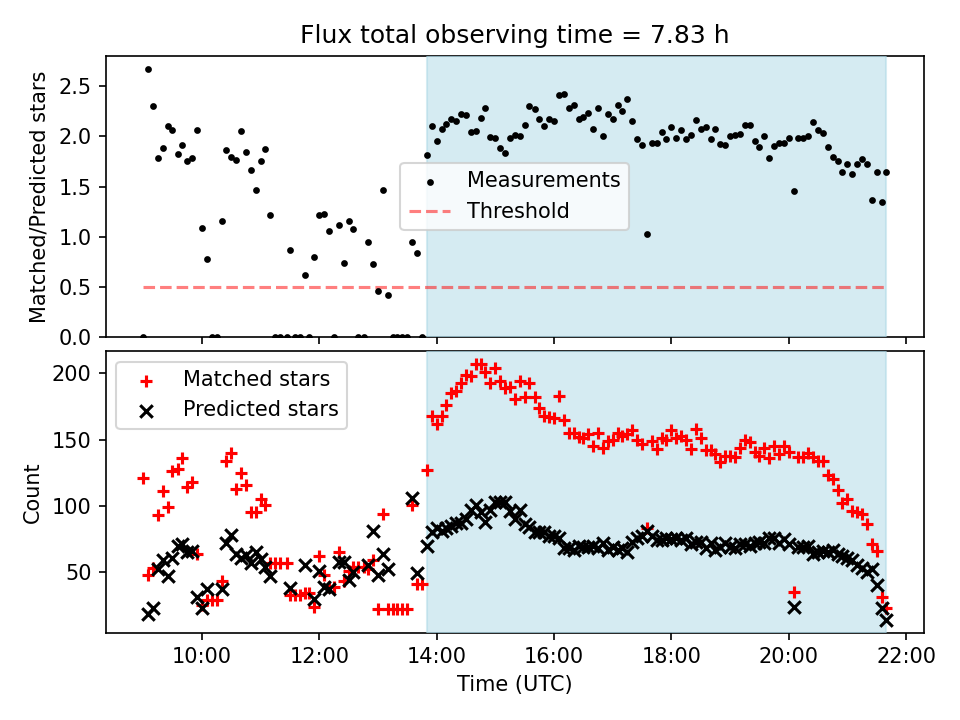 Flux total observing time = 7.83 h

Matched/Predicted stars

2.5
2.0
1.5
1.0
0.5
0.0

Measurements
Threshold

Count

200
150
100
50

Matched stars
Predicted stars

10:00
12:00
14:00
16:00
18:00
20:00
22:00

Time (UTC)